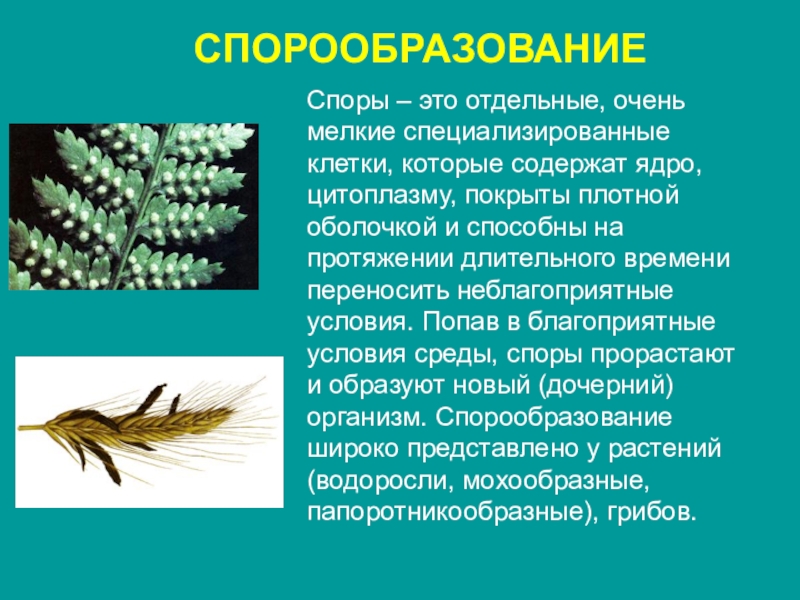 СПОРООБРАЗОВАНИЕ

Споры – это отдельные, очень мелкие специализированные клетки, которые содержат ядро, цитоплазму, покрыты плотной оболочкой и способны на протяжении длительного времени переносить неблагоприятные условия. Попав в благоприятные условия среды, споры прорастают и образуют новый (дочерний) организм. Спорообразование широко представлено у растений (водоросли, мохообразные, папоротникообразные), грибов.